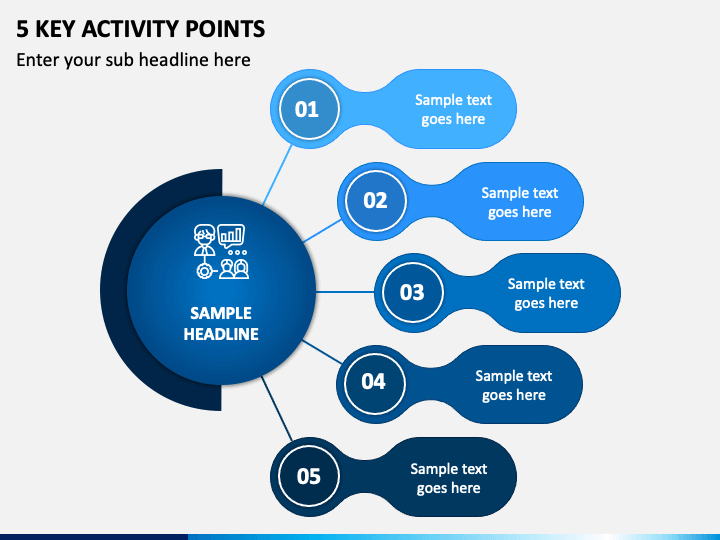 5 KEY ACTIVITY POINTS

Enter your sub headline here

SAMPLE HEADLINE

01
Sample text goes here

02
Sample text goes here

03
Sample text goes here

04
Sample text goes here

05
Sample text goes here